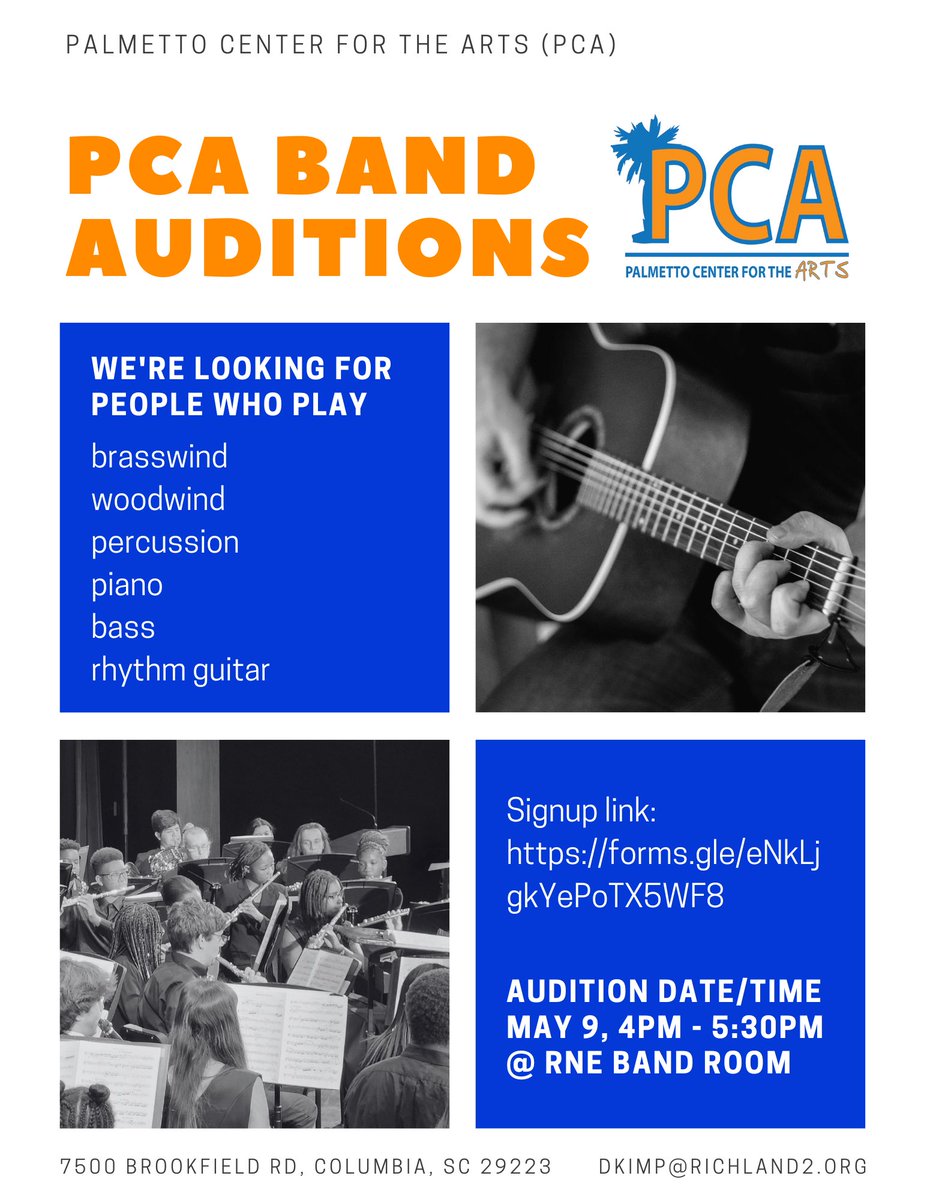 PALMETTO CENTER FOR THE ARTS (PCA)

PCA BAND AUDITIONS

PCA
PALMETTO CENTER FOR THE ARTS

WE'RE LOOKING FOR PEOPLE WHO PLAY

brasswind
woodwind
percussion
piano
bass
rhythm guitar

Signup link:
https://forms.gle/eNkLjgkYePoTX5WF8

AUDITION DATE/TIME
MAY 9, 4PM - 5:30PM
@ RNE BAND ROOM

7500 BROOKFIELD RD, COLUMBIA, SC 29223 DKIMP@RICHLAND2.ORG